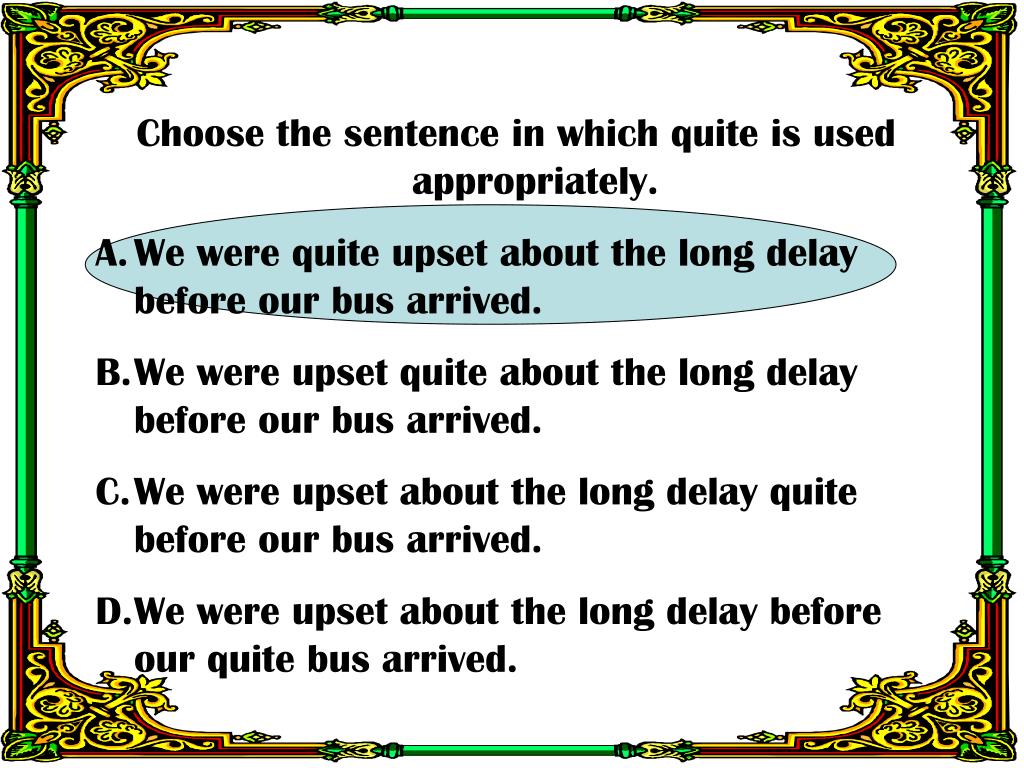 Choose the sentence in which quite is used appropriately.

A. We were quite upset about the long delay before our bus arrived.

B. We were upset quite about the long delay before our bus arrived.

C. We were upset about the long delay quite before our bus arrived.

D. We were upset about the long delay before our quite bus arrived.